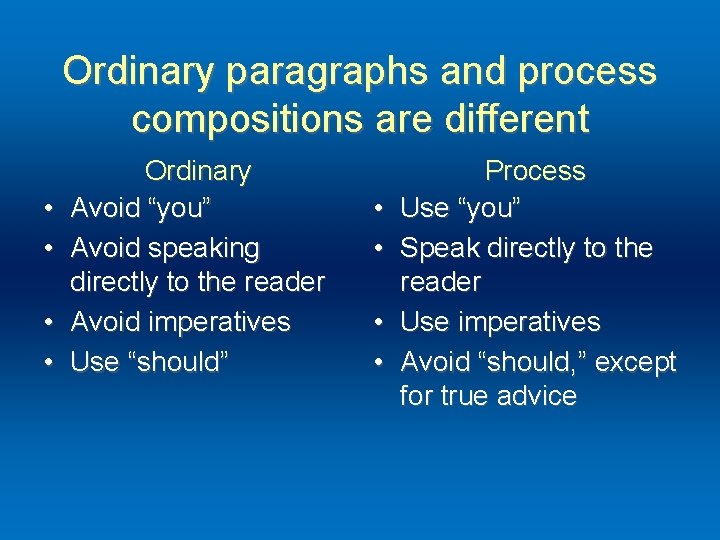 Ordinary paragraphs and process compositions are different

Ordinary
• Avoid “you”
• Avoid speaking directly to the reader
• Avoid imperatives
• Use “should”

Process
• Use “you”
• Speak directly to the reader
• Use imperatives
• Avoid “should,” except for true advice